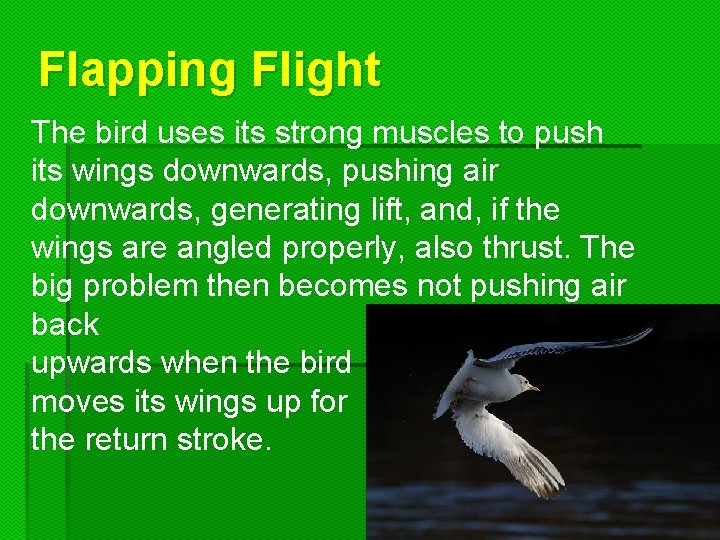 Flapping Flight

The bird uses its strong muscles to push its wings downwards, pushing air downwards, generating lift, and, if the wings are angled properly, also thrust. The big problem then becomes not pushing air back
upwards when the bird moves its wings up for the return stroke.